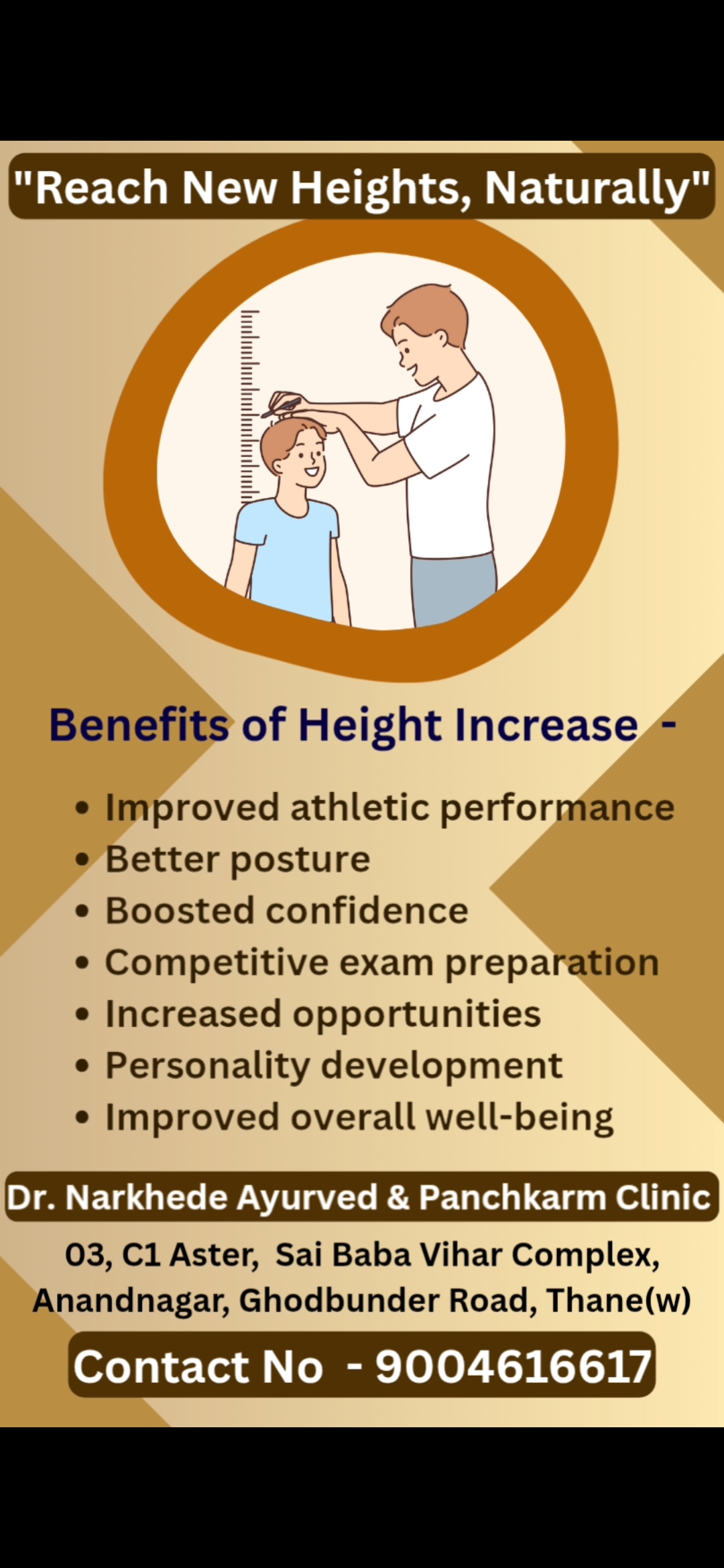 "Reach New Heights, Naturally"

Benefits of Height Increase -

• Improved athletic performance
• Better posture
• Boosted confidence
• Competitive exam preparation
• Increased opportunities
• Personality development
• Improved overall well-being

Dr. Narkhede Ayurved & Panchkarm Clinic

03, C1 Aster, Sai Baba Vihar Complex, Anandnagar, Ghodbunder Road, Thane(w)

Contact No - 9004616617